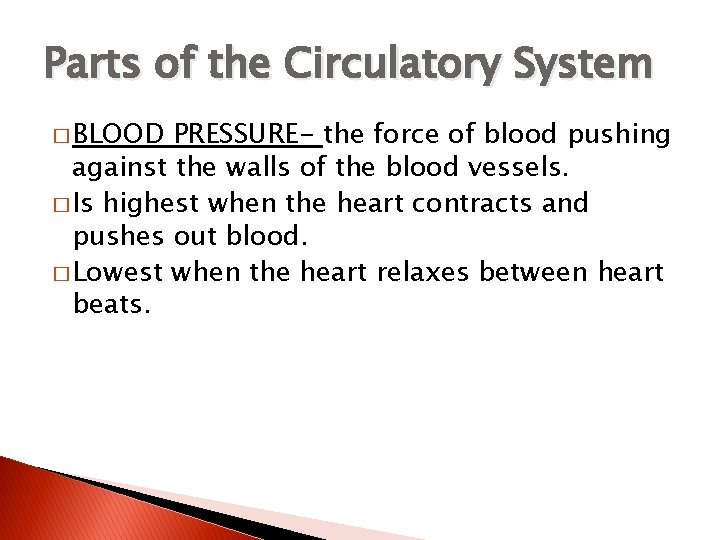 Parts of the Circulatory System

□ BLOOD PRESSURE- the force of blood pushing against the walls of the blood vessels.

□ Is highest when the heart contracts and pushes out blood.

□ Lowest when the heart relaxes between heart beats.